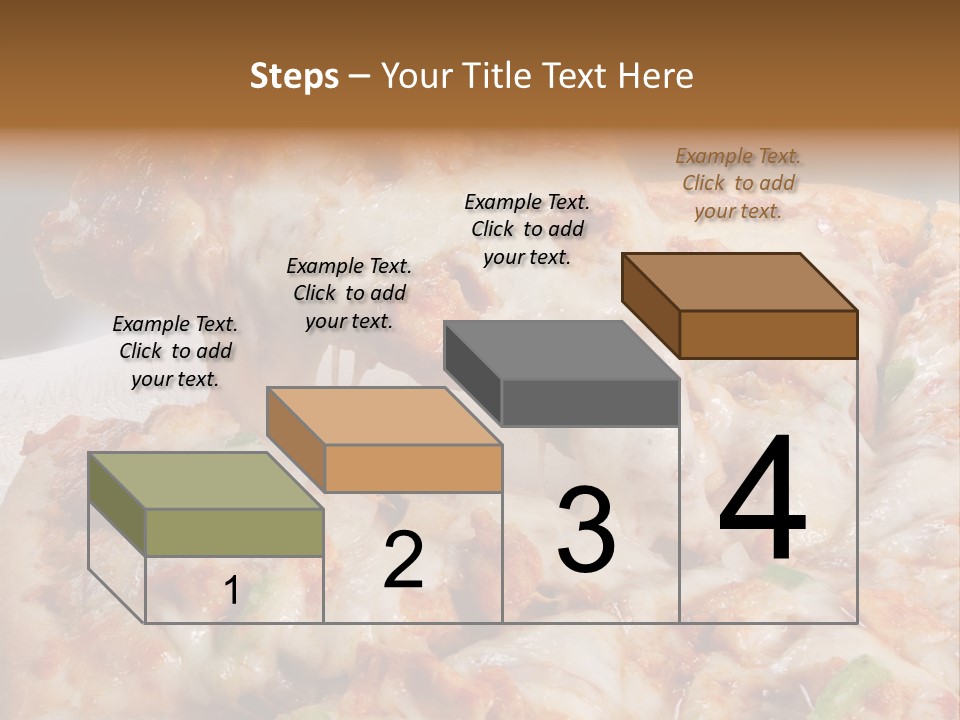 Steps – Your Title Text Here

Example Text. Click to add your text.

Example Text. Click to add your text.

Example Text. Click to add your text.

Example Text. Click to add your text.

1

2

3

4